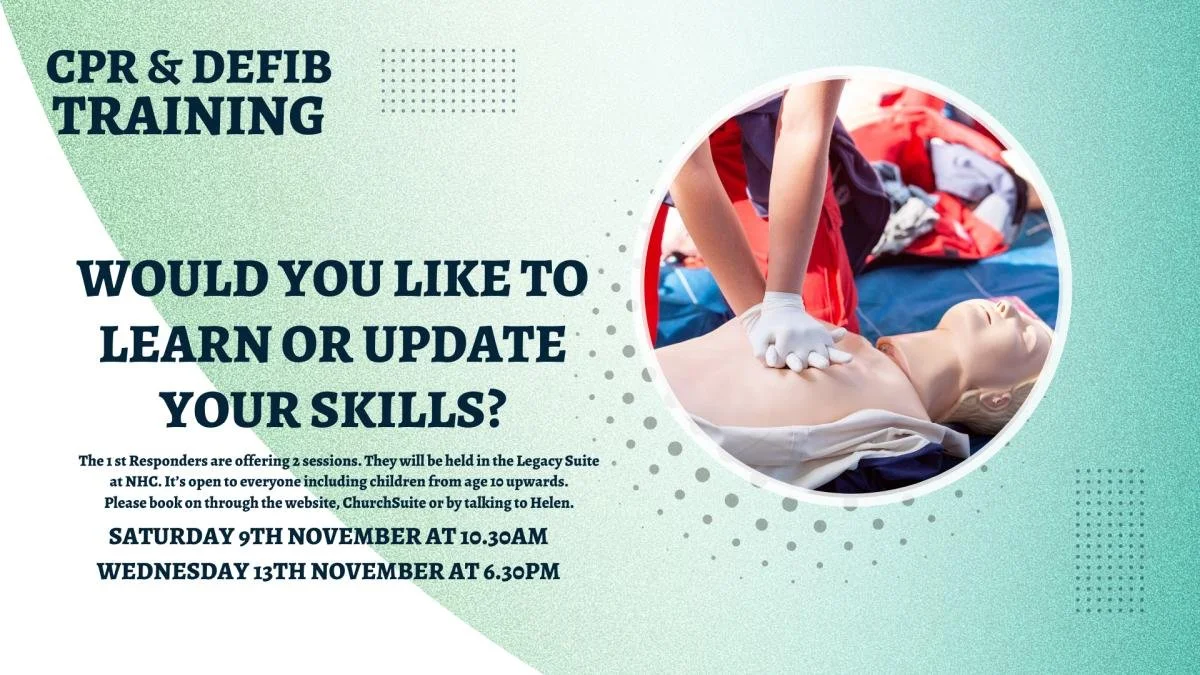 CPR & DEFIB TRAINING

WOULD YOU LIKE TO LEARN OR UPDATE YOUR SKILLS?

The 1 st Responders are offering 2 sessions. They will be held in the Legacy Suite at NHC. It's open to everyone including children from age 10 upwards. Please book on through the website, ChurchSuite or by talking to Helen.

SATURDAY 9TH NOVEMBER AT 10.30AM
WEDNESDAY 13TH NOVEMBER AT 6.30PM